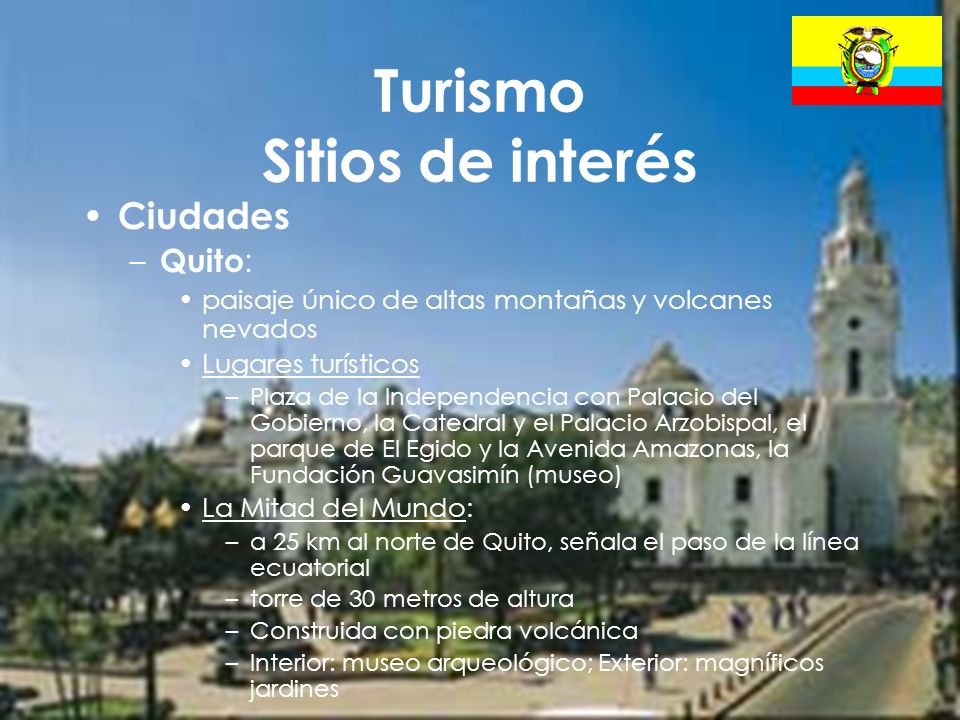 Turismo
Sitios de interés

• Ciudades
– Quito:
• paisaje único de altas montañas y volcanes nevados
• Lugares turísticos
– Plaza de la Independencia con Palacio del Gobierno, la Catedral y el Palacio Arzobispal, el parque de El Egido y la Avenida Amazonas, la Fundación Guavasimín (museo)
• La Mitad del Mundo:
– a 25 km al norte de Quito, señala el paso de la línea ecuatorial
– torre de 30 metros de altura
– Construida con piedra volcánica
– Interior: museo arqueológico; Exterior: magníficos jardines